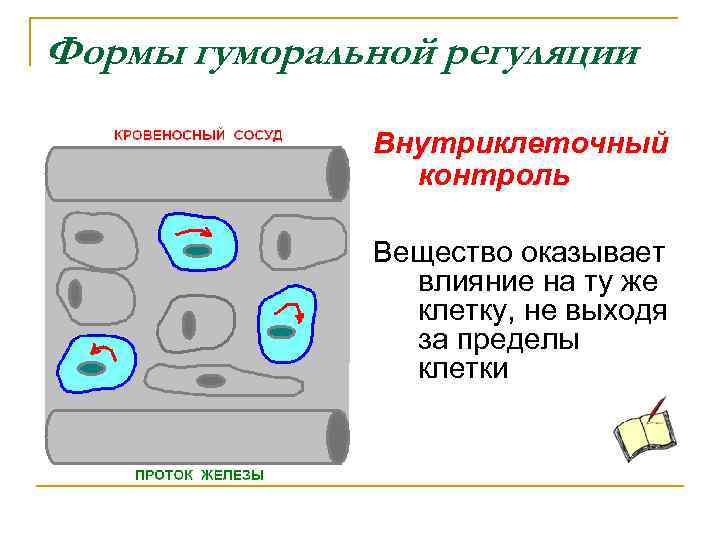 Формы гуморальной регуляции

КРОВЕНОСНЫЙ СОСУД

ПРОТОК ЖЕЛЕЗЫ

Внутриклеточный контроль

Вещество оказывает влияние на ту же клетку, не выходя за пределы клетки